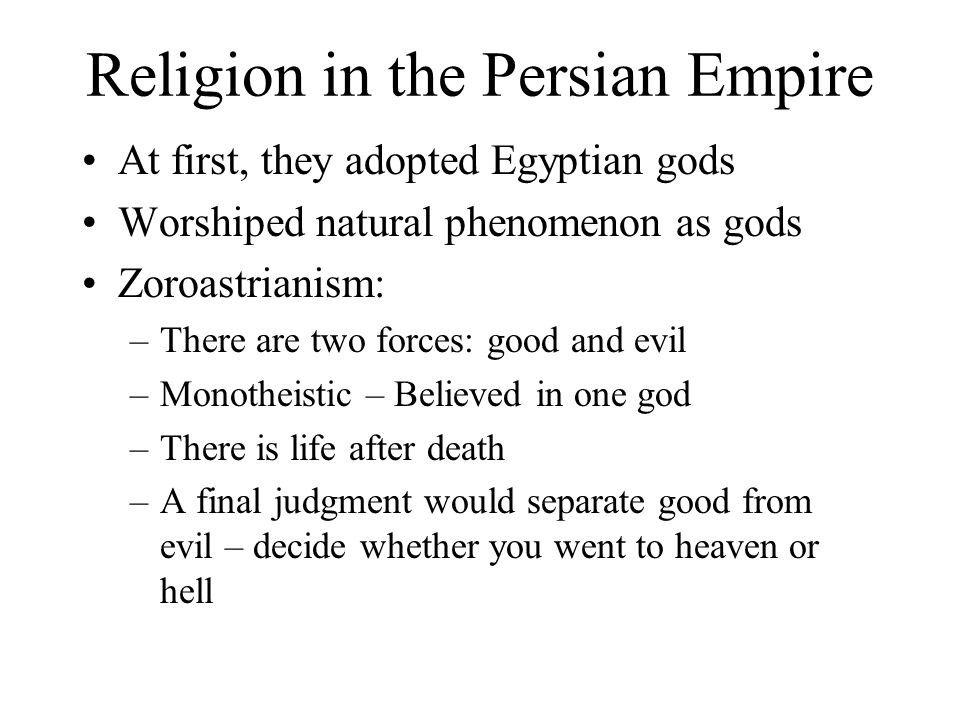 Religion in the Persian Empire

• At first, they adopted Egyptian gods
• Worshiped natural phenomenon as gods
• Zoroastrianism:
– There are two forces: good and evil
– Monotheistic – Believed in one god
– There is life after death
– A final judgment would separate good from evil – decide whether you went to heaven or hell